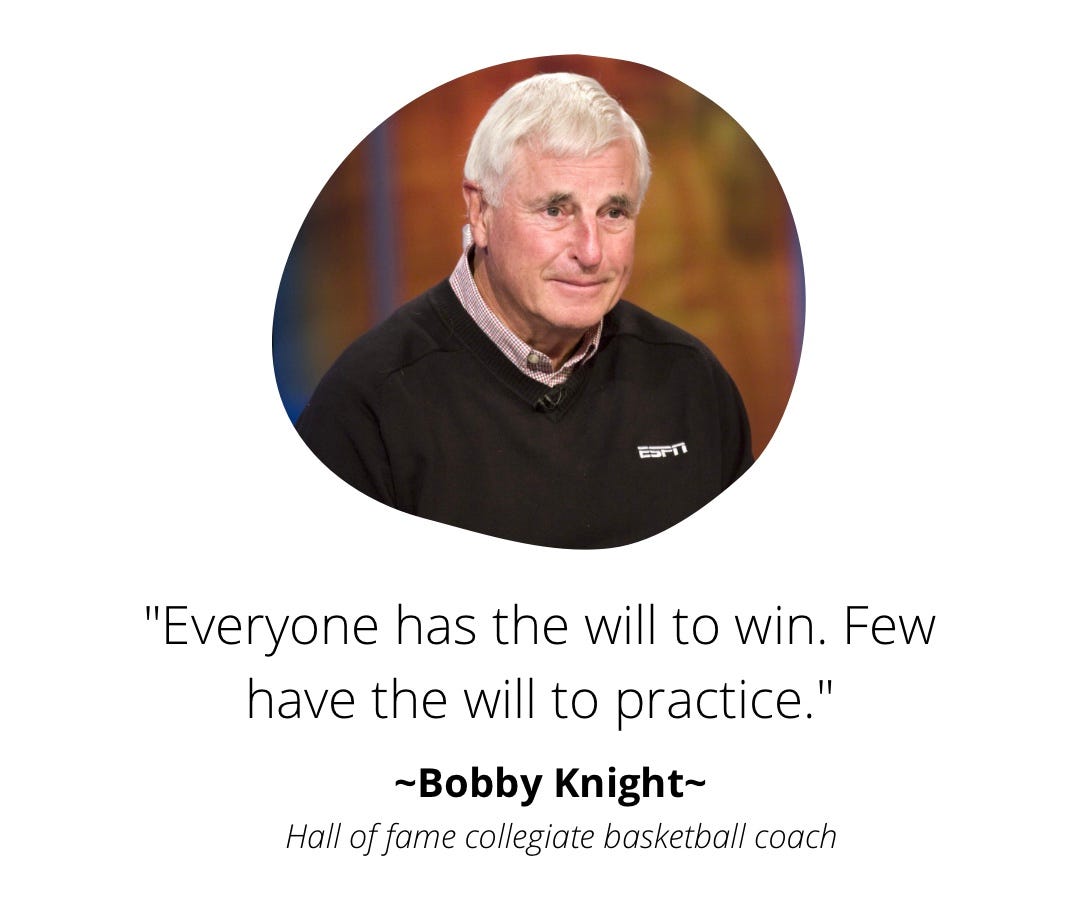 ESPN

"Everyone has the will to win. Few have the will to practice."

~Bobby Knight~

Hall of fame collegiate basketball coach